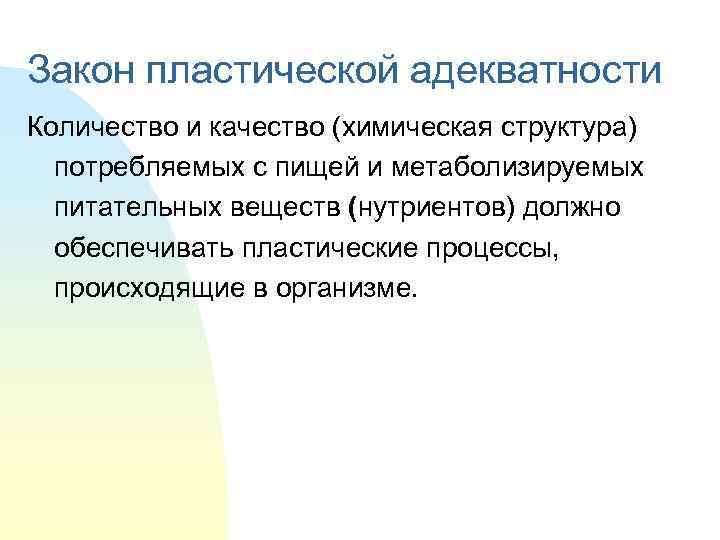 Закон пластической адекватности

Количество и качество (химическая структура) потребляемых с пищей и метаболизируемых питательных веществ (нутриентов) должно обеспечивать пластические процессы, происходящие в организме.